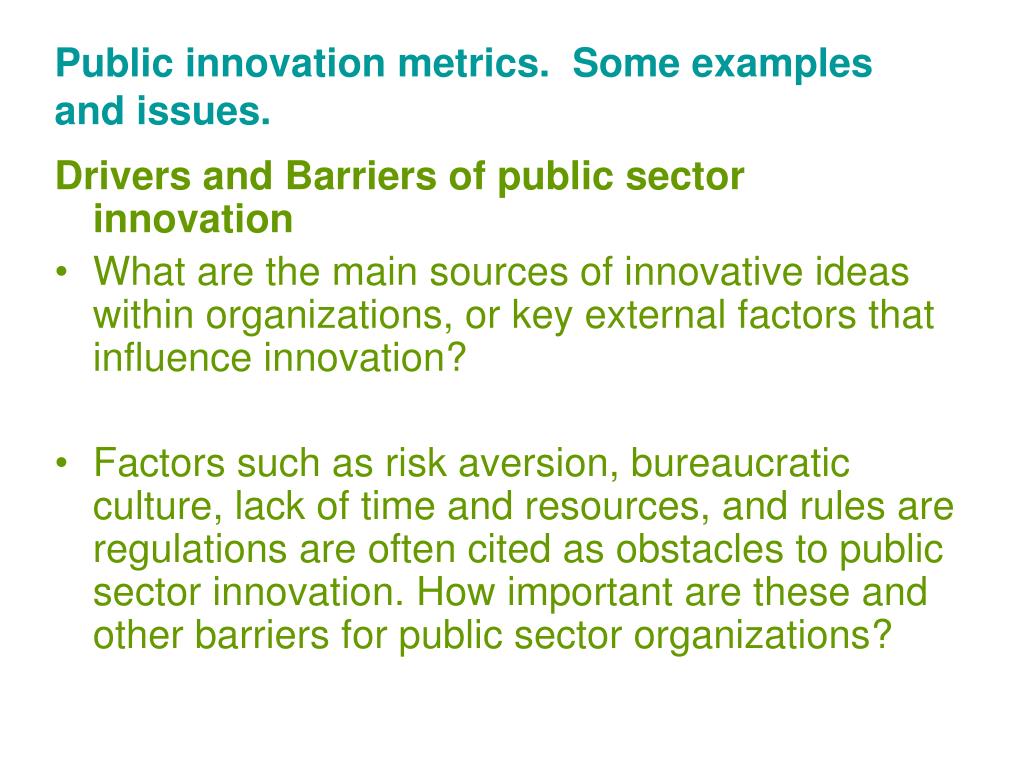 Public innovation metrics.  Some examples and issues.

Drivers and Barriers of public sector innovation

• What are the main sources of innovative ideas within organizations, or key external factors that influence innovation?

• Factors such as risk aversion, bureaucratic culture, lack of time and resources, and rules are regulations are often cited as obstacles to public sector innovation. How important are these and other barriers for public sector organizations?